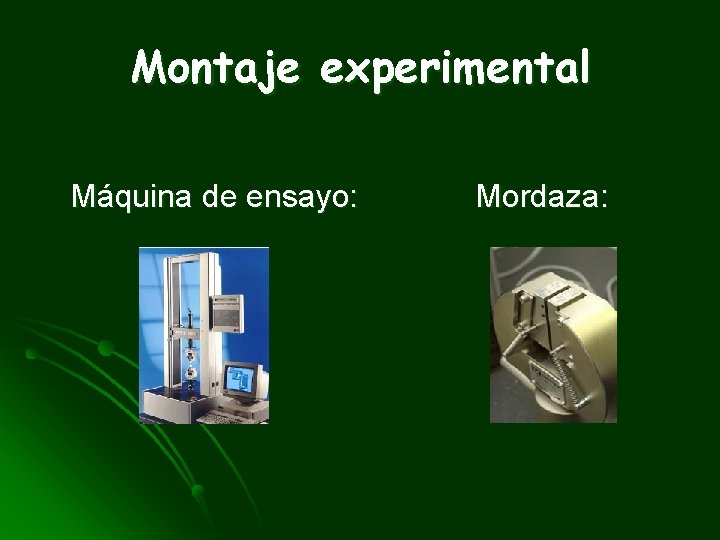 Montaje experimental

Máquina de ensayo:

Mordaza: